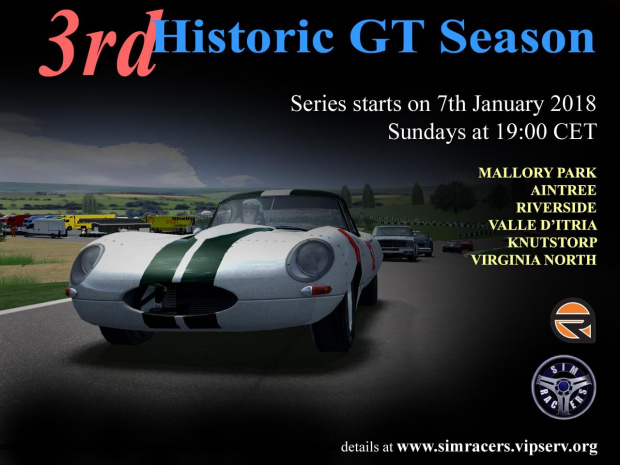 3rd Historic GT Season

Series starts on 7th January 2018
Sundays at 19:00 CET

MALLORY PARK
AINTREE
RIVERSIDE
VALLE D'ITRIA
KNUTSTORP
VIRGINIA NORTH

SIM RACERS

details at www.simracers.vipserv.org